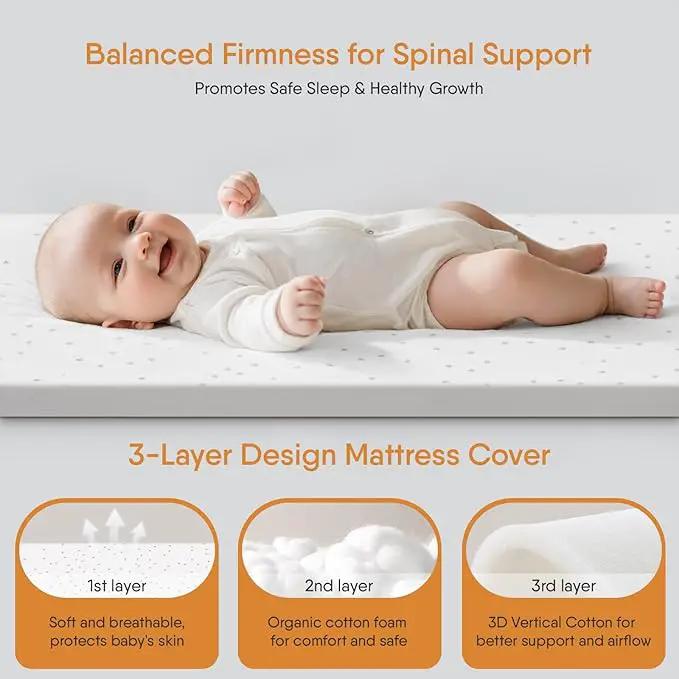 Balanced Firmness for Spinal Support

Promotes Safe Sleep & Healthy Growth

3-Layer Design Mattress Cover

1st layer

Soft and breathable, protects baby's skin

2nd layer

Organic cotton foam for comfort and safe

3rd layer

3D Vertical Cotton for better support and airflow